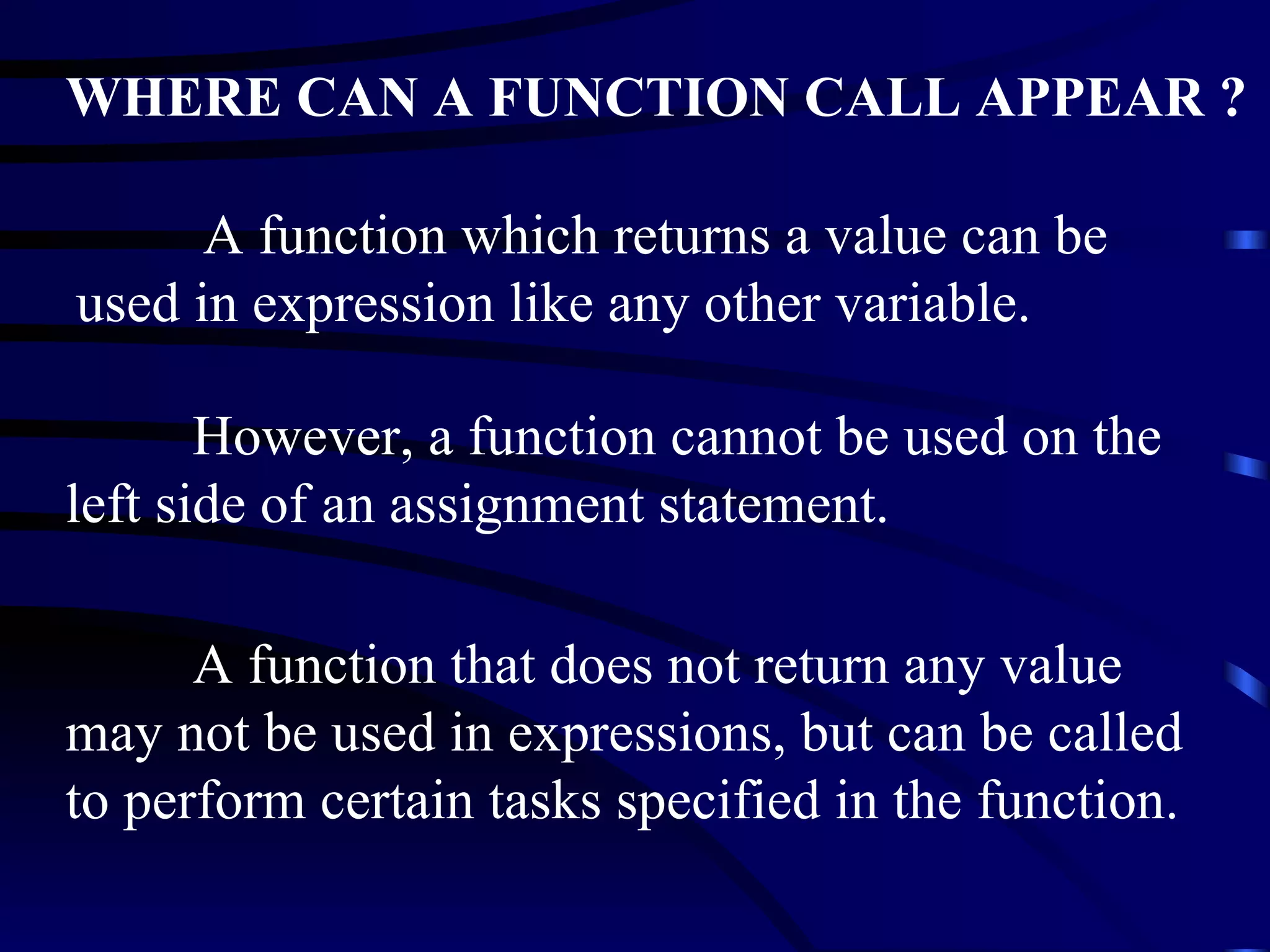 WHERE CAN A FUNCTION CALL APPEAR ?

A function which returns a value can be used in expression like any other variable.

However, a function cannot be used on the left side of an assignment statement.

A function that does not return any value may not be used in expressions, but can be called to perform certain tasks specified in the function.